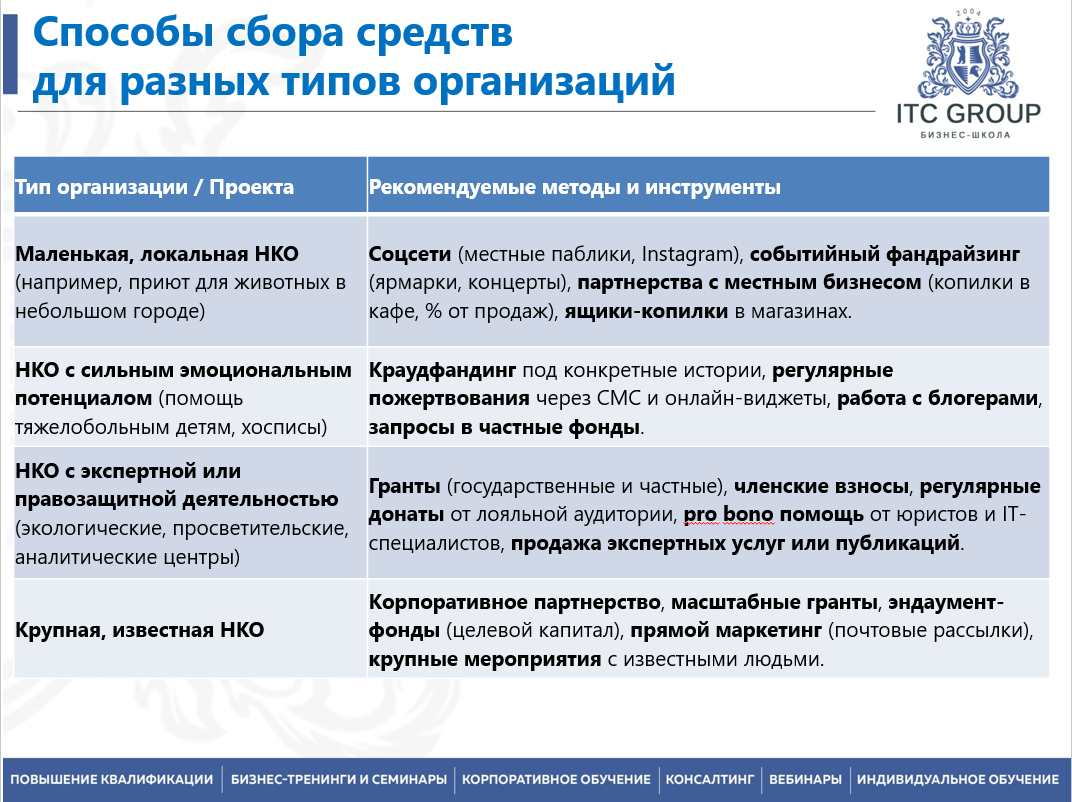 Способы сбора средств для разных типов организаций

2004

ITC GROUP
БИЗНЕС-ШКОЛА

| Тип организации / Проекта | Рекомендуемые методы и инструменты |
|---|---|
| Маленькая, локальная НКО (например, приют для животных в небольшом городе) | Соцсети (местные паблики, Instagram), событийный фандрайзинг (ярмарки, концерты), партнерства с местным бизнесом (копилки в кафе, % от продаж), ящики-копилки в магазинах. |
| НКО с сильным эмоциональным потенциалом (помощь тяжелобольным детям, хосписы) | Краудфандинг под конкретные истории, регулярные пожертвования через СМС и онлайн-виджеты, работа с блогерами, запросы в частные фонды. |
| НКО с экспертной или правозащитной деятельностью (экологические, просветительские, аналитические центры) | Гранты (государственные и частные), членские взносы, регулярные донаты от лояльной аудитории, pro bono помощь от юристов и IT-специалистов, продажа экспертных услуг или публикаций. |
| Крупная, известная НКО | Корпоративное партнерство, масштабные гранты, эндаумент-фонды (целевой капитал), прямой маркетинг (почтовые рассылки), крупные мероприятия с известными людьми. |

ПОВЫШЕНИЕ КВАЛИФИКАЦИИ | БИЗНЕС-ТРЕНИНГИ И СЕМИНАРЫ | КОРПОРАТИВНОЕ ОБУЧЕНИЕ | КОНСАЛТИНГ | ВЕБИНАРЫ | ИНДИВИДУАЛЬНОЕ ОБУЧЕНИЕ